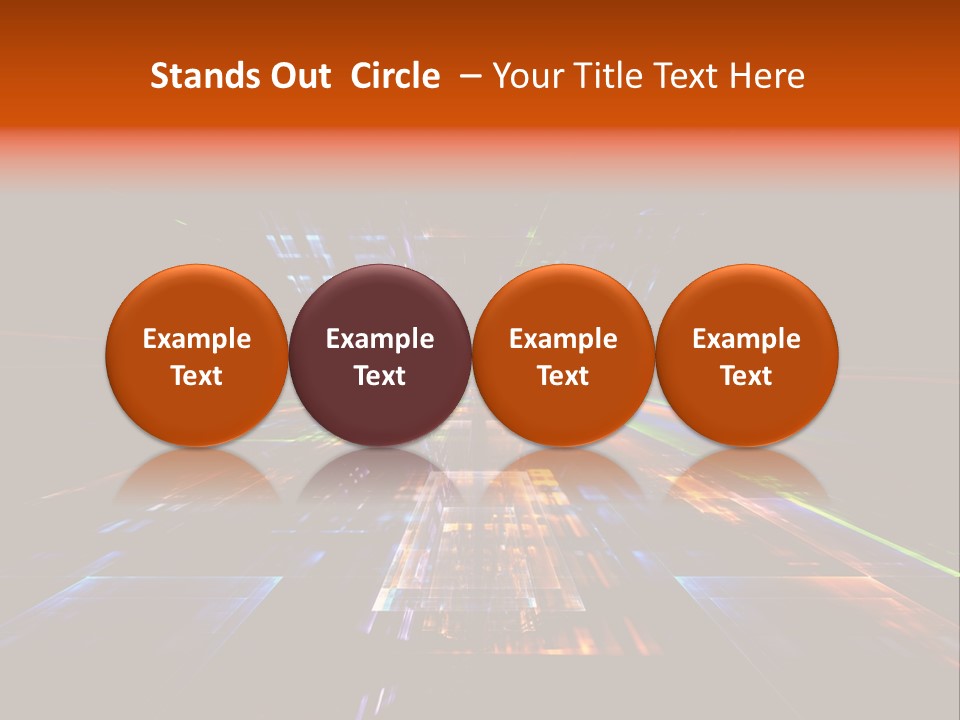 Stands Out Circle – Your Title Text Here

Example Text

Example Text

Example Text

Example Text